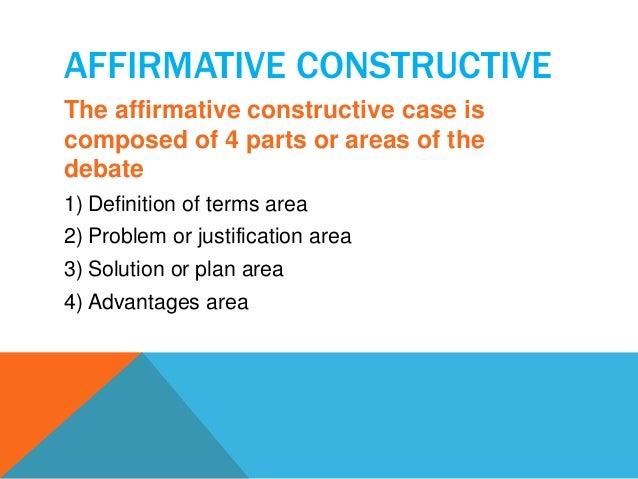 AFFIRMATIVE CONSTRUCTIVE

The affirmative constructive case is composed of 4 parts or areas of the debate

1) Definition of terms area
2) Problem or justification area
3) Solution or plan area
4) Advantages area